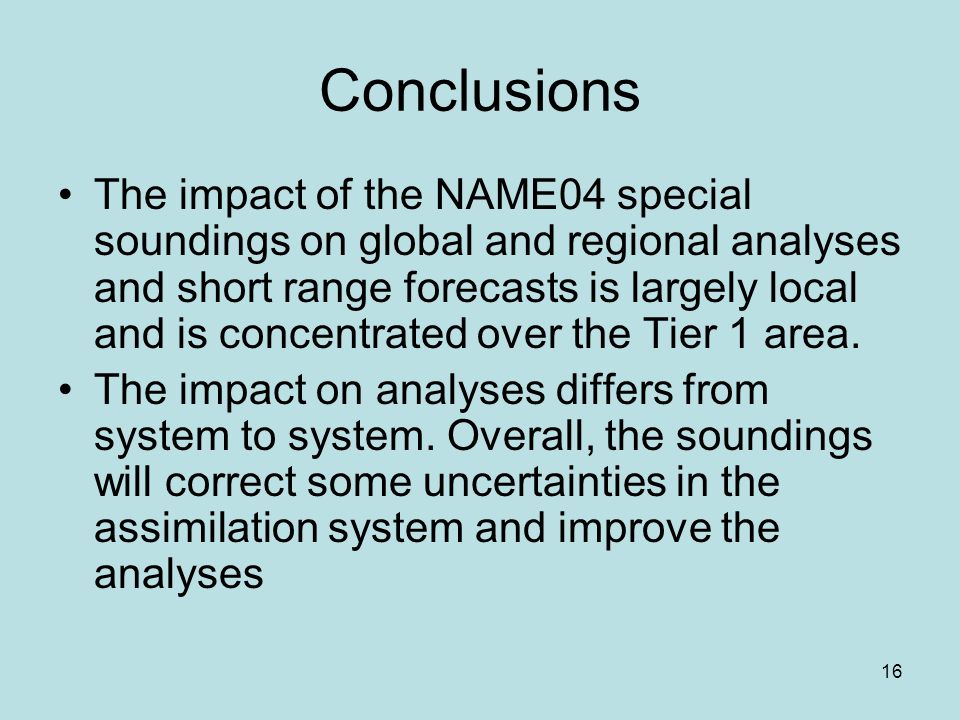 Conclusions

• The impact of the NAME04 special soundings on global and regional analyses and short range forecasts is largely local and is concentrated over the Tier 1 area.

• The impact on analyses differs from system to system. Overall, the soundings will correct some uncertainties in the assimilation system and improve the analyses

16